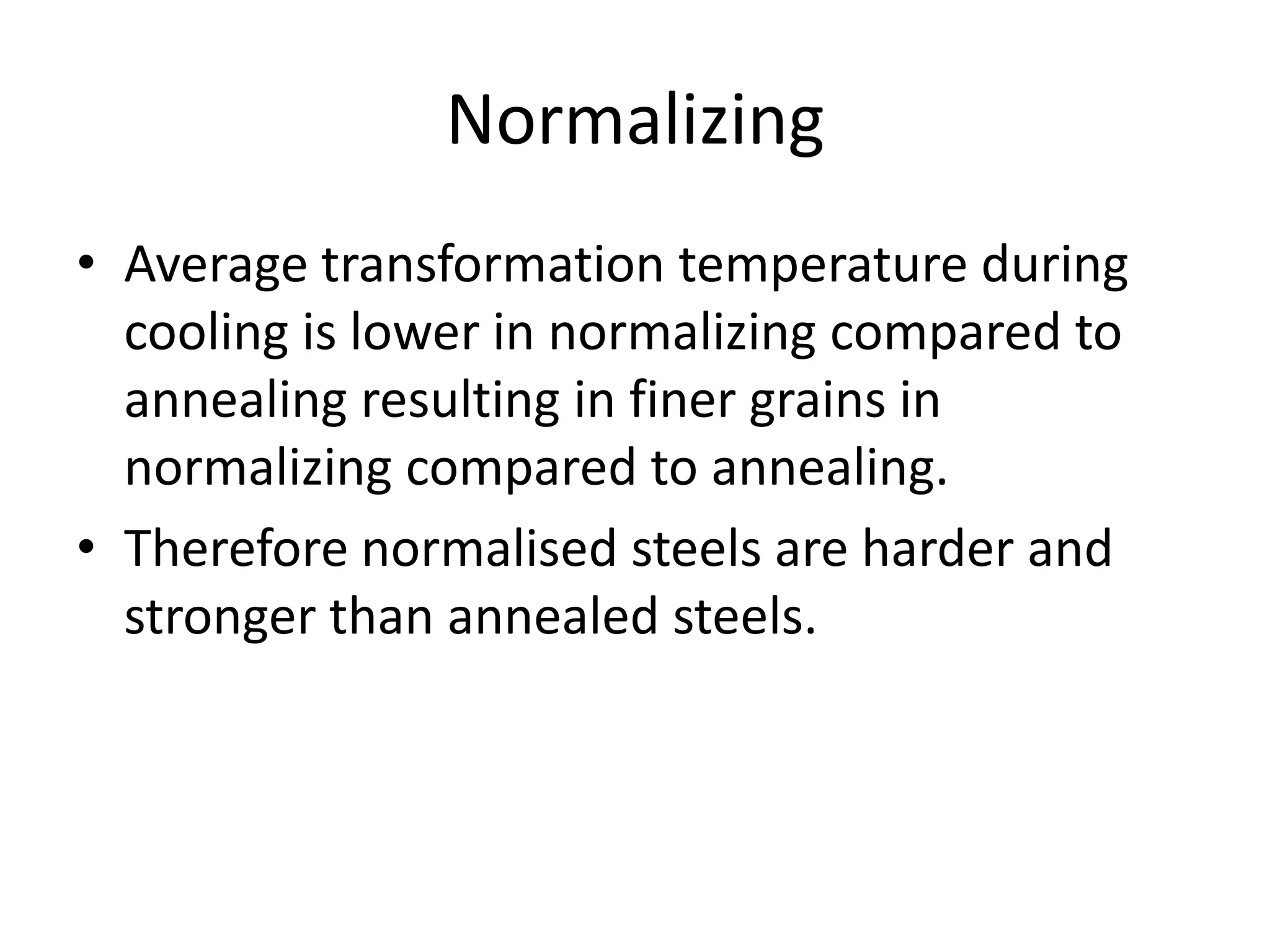 Normalizing

• Average transformation temperature during cooling is lower in normalizing compared to annealing resulting in finer grains in normalizing compared to annealing.
• Therefore normalised steels are harder and stronger than annealed steels.